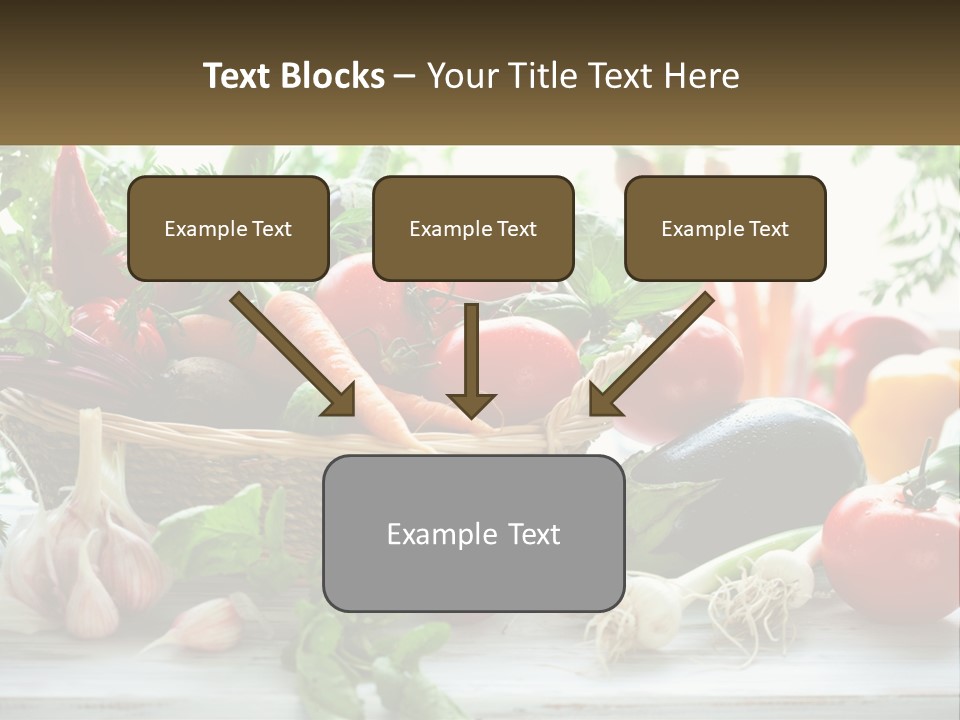 Text Blocks – Your Title Text Here

Example Text

Example Text

Example Text

Example Text